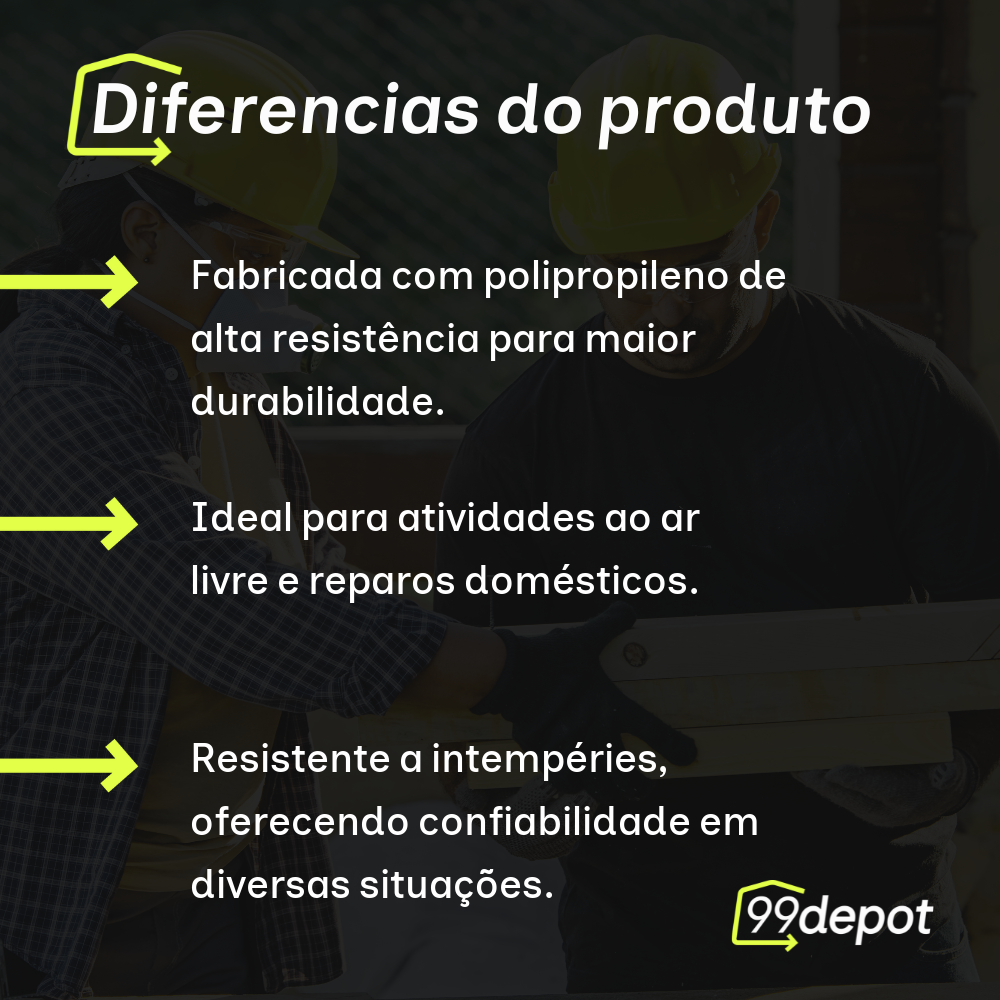 Diferencias do produto

Fabricada com polipropileno de alta resistência para maior durabilidade.

Ideal para atividades ao ar livre e reparos domésticos.

Resistente a intempéries, oferecendo confiabilidade em diversas situações.

99depot